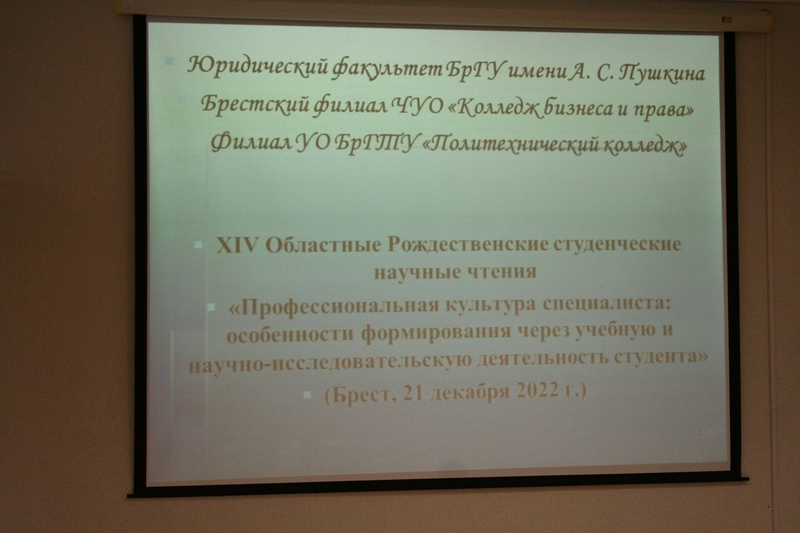 Юридический факультет БрГУ имени А. С. Пушкина
Брестский филиал ЧУО «Колледж бизнеса и права»
Филиал УО БрГТУ «Политехнический колледж»

XIV Областные Рождественские студенческие научные чтения
«Профессиональная культура специалиста: особенности формирования через учебную и научно-исследовательскую деятельность студента»
(Брест, 21 декабря 2022 г.)